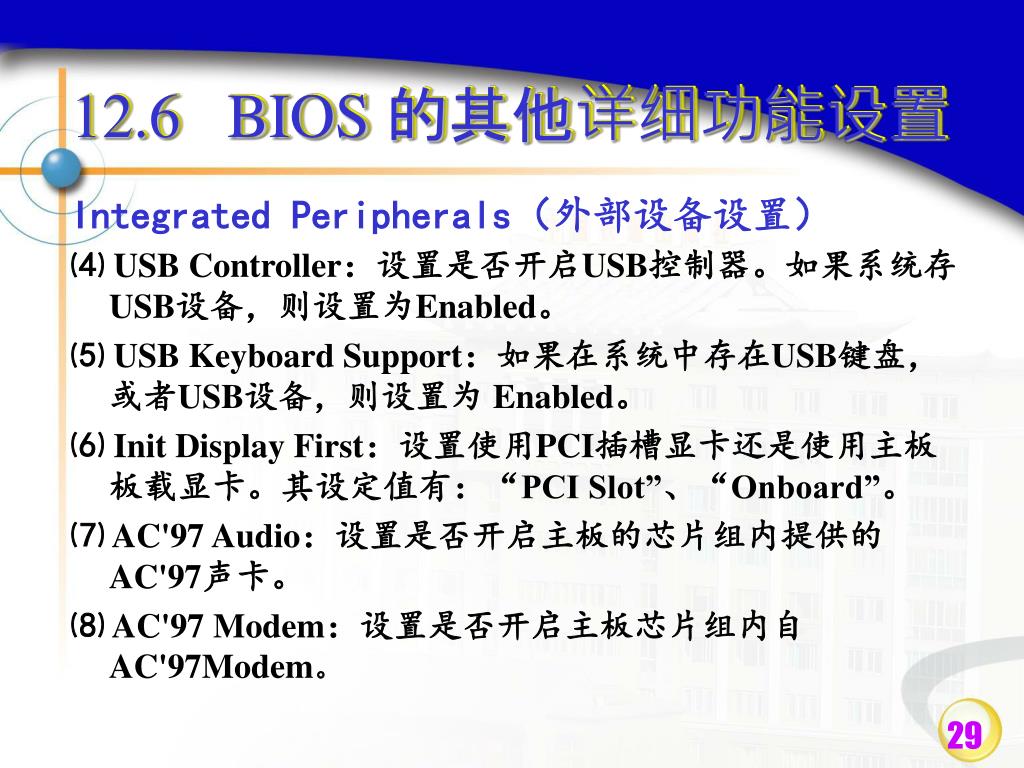 12.6 BIOS 的其他详细功能设置

Integrated Peripherals（外部设备设置）

⑷ USB Controller：设置是否开启USB控制器。如果系统存USB设备，则设置为Enabled。

⑸ USB Keyboard Support：如果在系统中存在USB键盘，或者USB设备，则设置为 Enabled。

⑹ Init Display First：设置使用PCI插槽显卡还是使用主板板载显卡。其设定值有：“PCI Slot”、“Onboard”。

⑺ AC'97 Audio：设置是否开启主板的芯片组内提供的AC'97声卡。

⑻ AC'97 Modem：设置是否开启主板芯片组内自AC'97Modem。

29